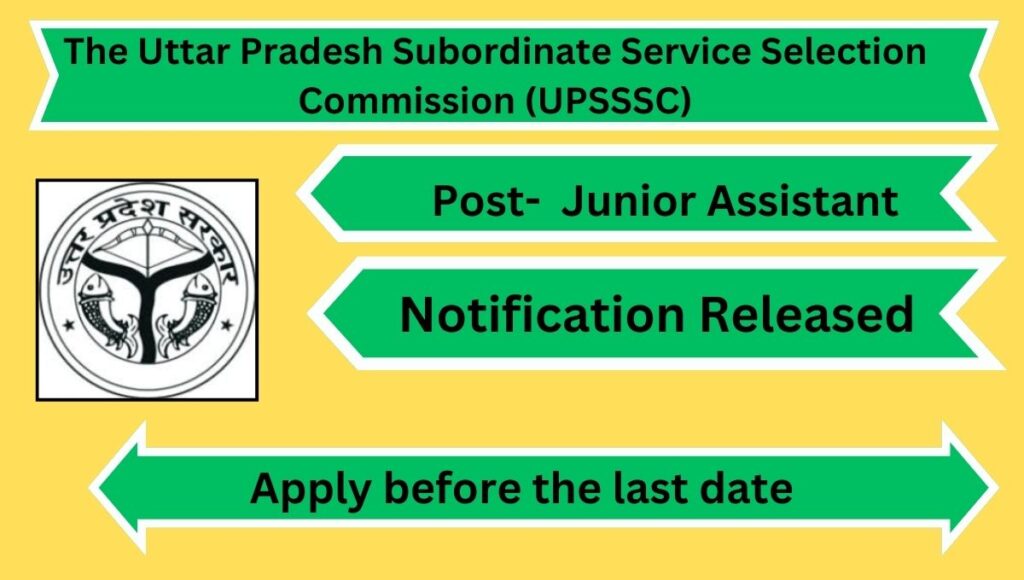 The Uttar Pradesh Subordinate Service Selection Commission (UPSSSC)

उत्तर प्रदेश सरकार

Post- Junior Assistant

Notification Released

Apply before the last date